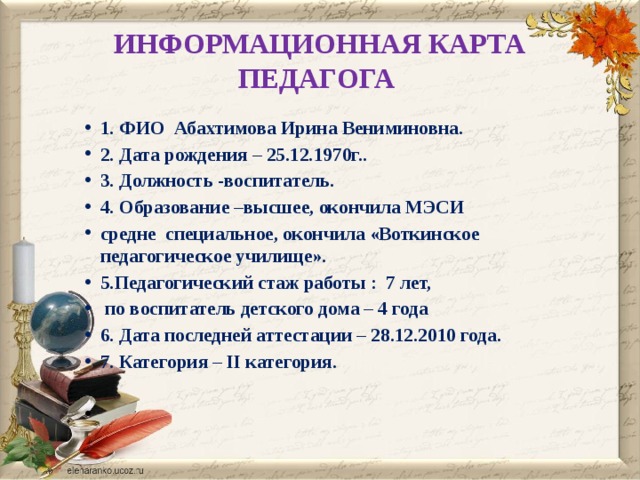 ИНФОРМАЦИОННАЯ КАРТА ПЕДАГОГА

• 1. ФИО Абахтимова Ирина Вениминовна.
• 2. Дата рождения – 25.12.1970г..
• 3. Должность -воспитатель.
• 4. Образование –высшее, окончила МЭСИ
• средне специальное, окончила «Воткинское педагогическое училище».
• 5.Педагогический стаж работы : 7 лет,
• по воспитатель детского дома – 4 года
• 6. Дата последней аттестации – 28.12.2010 года.
• 7. Категория – II категория.

elenaranko.ucoz.ru